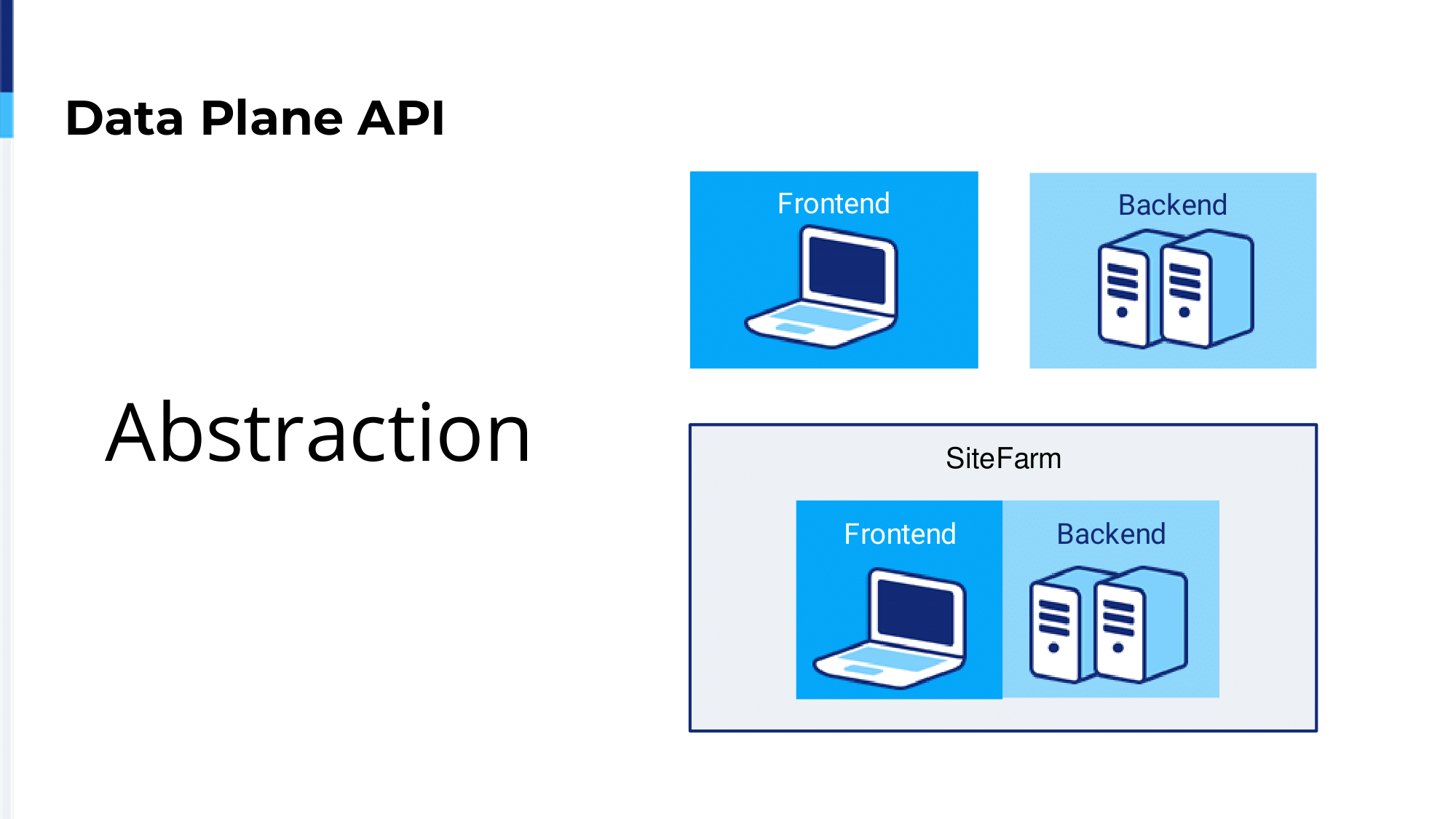 Data Plane API

Abstraction

Frontend

Backend

SiteFarm

Frontend

Backend